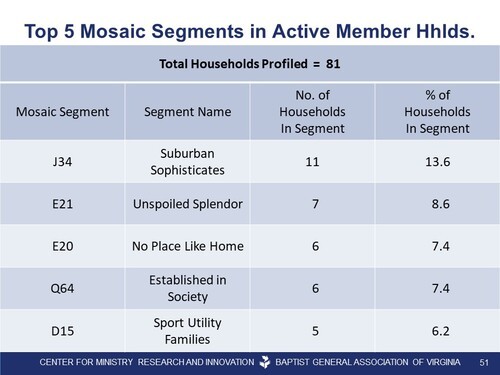 Top 5 Mosaic Segments in Active Member Hhlds.

Total Households Profiled = 81

| Mosaic Segment | Segment Name | No. of Households In Segment | % of Households In Segment |
|---|---|---|---|
| J34 | Suburban Sophisticates | 11 | 13.6 |
| E21 | Unspoiled Splendor | 7 | 8.6 |
| E20 | No Place Like Home | 6 | 7.4 |
| Q64 | Established in Society | 6 | 7.4 |
| D15 | Sport Utility Families | 5 | 6.2 |

CENTER FOR MINISTRY RESEARCH AND INNOVATION BAPTIST GENERAL ASSOCIATION OF VIRGINIA 51